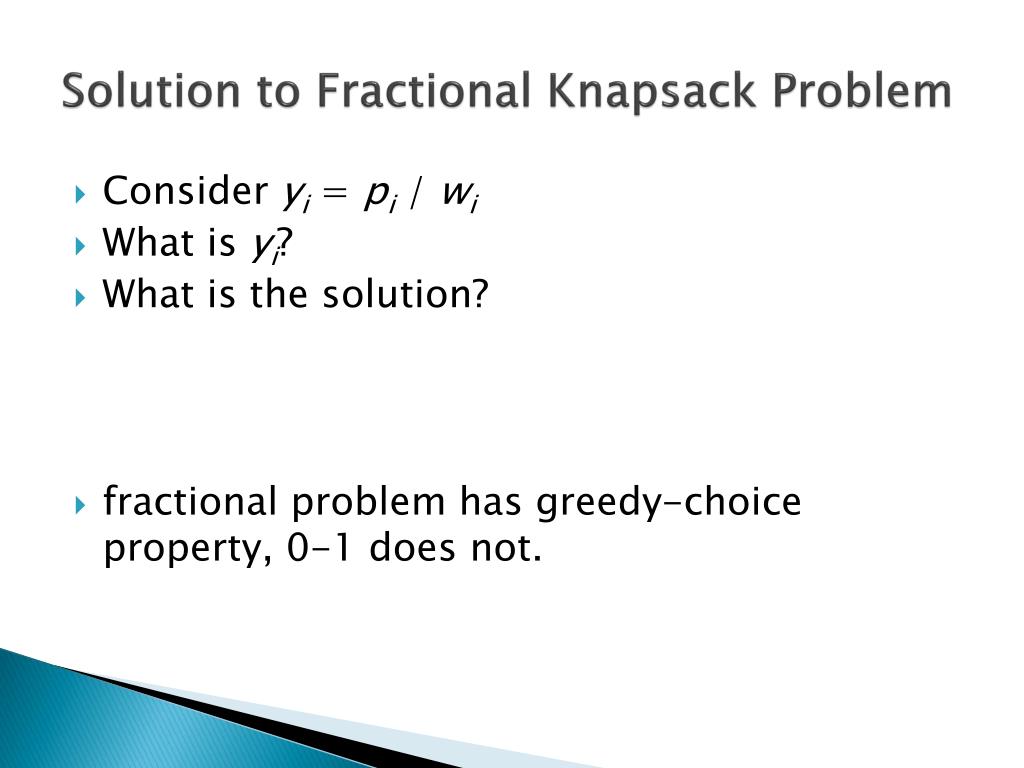 Solution to Fractional Knapsack Problem

Consider $y_i = p_i / w_i$

What is $y_i$?

What is the solution?

fractional problem has greedy-choice property, 0-1 does not.